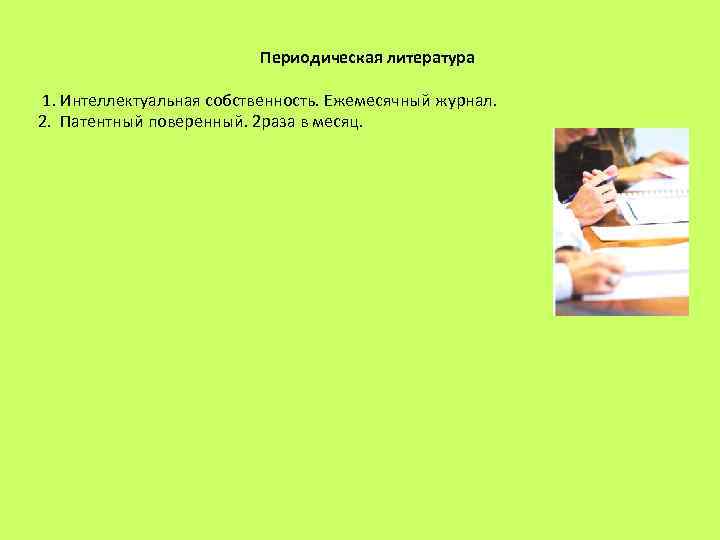 Периодическая литература

1. Интеллектуальная собственность. Ежемесячный журнал.
2. Патентный поверенный. 2раза в месяц.